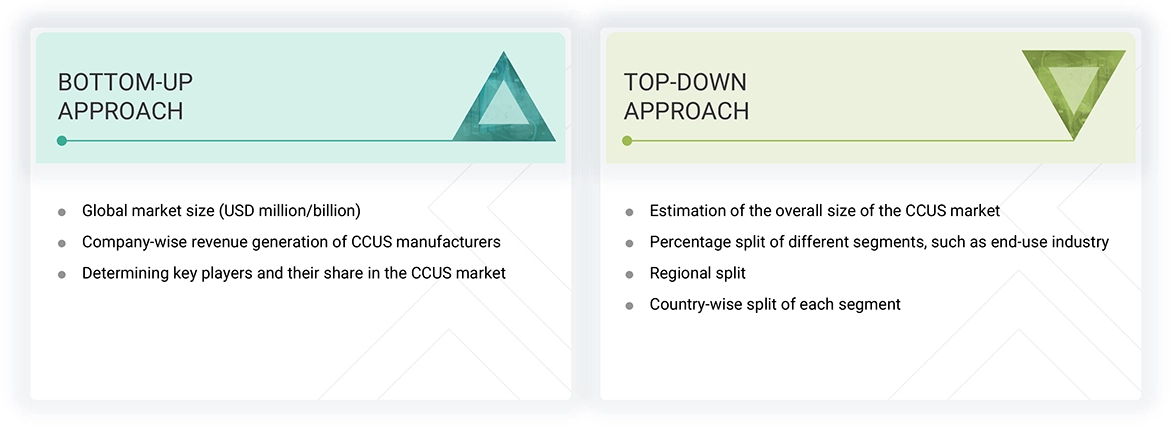 BOTTOM-UP APPROACH

- Global market size (USD million/billion)
- Company-wise revenue generation of CCUS manufacturers
- Determining key players and their share in the CCUS market

TOP-DOWN APPROACH

- Estimation of the overall size of the CCUS market
- Percentage split of different segments, such as end-use industry
- Regional split
- Country-wise split of each segment